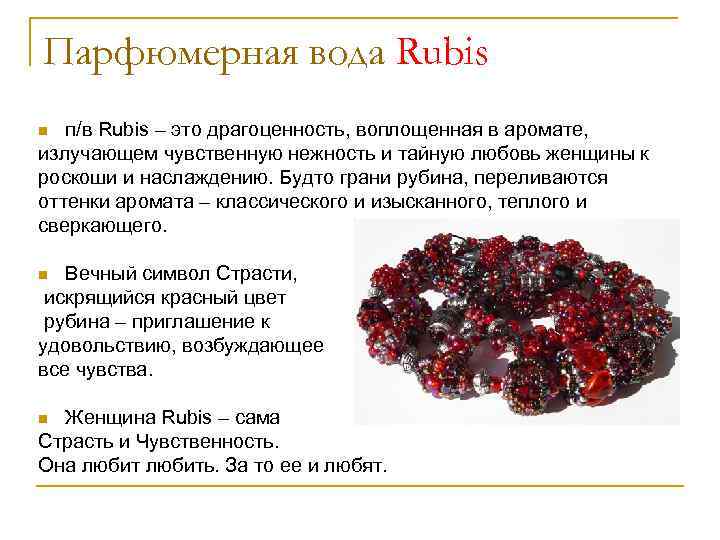 Парфюмерная вода Rubis

п/в Rubis – это драгоценность, воплощенная в аромате, излучающем чувственную нежность и тайную любовь женщины к роскоши и наслаждению. Будто грани рубина, переливаются оттенки аромата – классического и изысканного, теплого и сверкающего.

Вечный символ Страсти, искрящийся красный цвет рубина – приглашение к удовольствию, возбуждающее все чувства.

Женщина Rubis – сама Страсть и Чувственность.
Она любит любить. За то ее и любят.